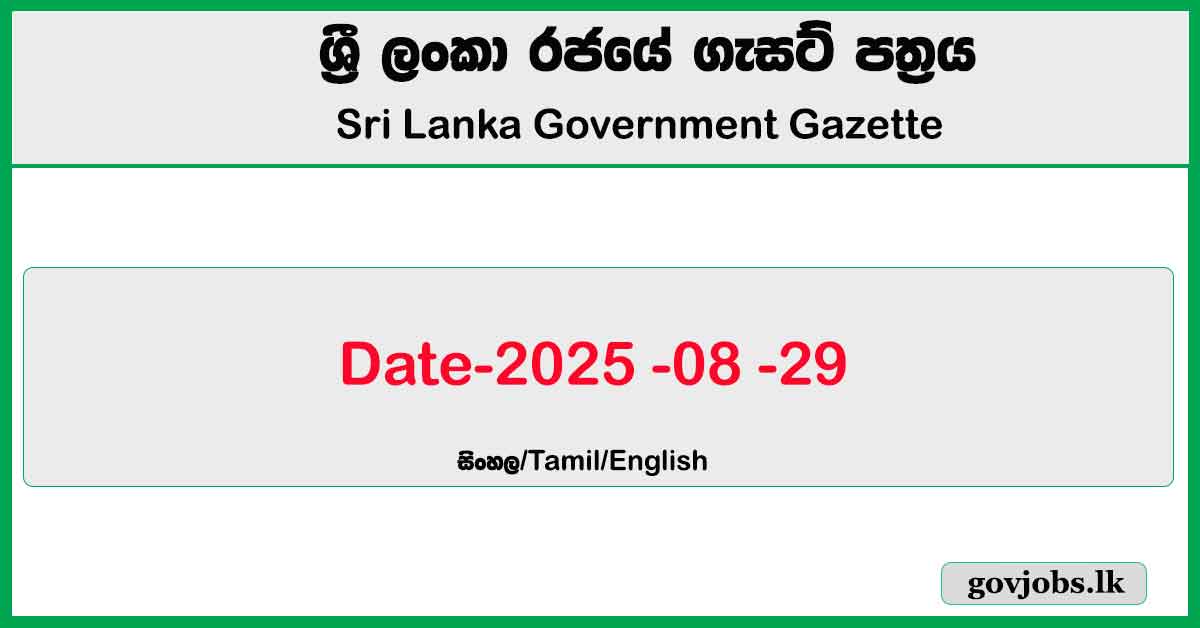 ශ්‍රී ලංකා රජයේ ගැසට් පත්‍රය
Sri Lanka Government Gazette

Date-2025 -08 -29

සිංහල/Tamil/English

govjobs.lk